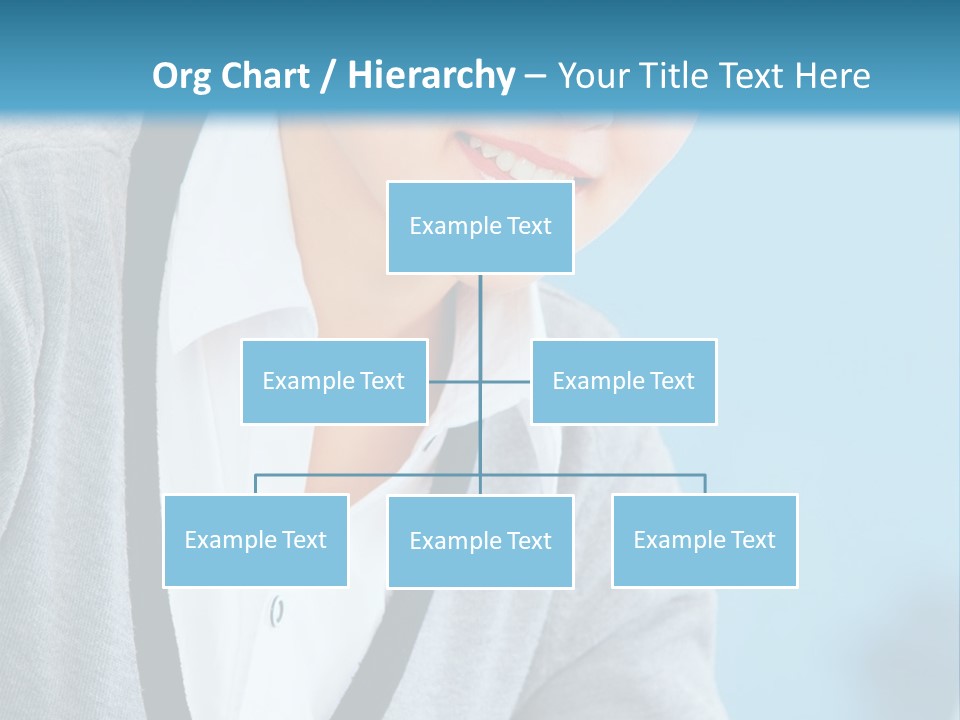 Org Chart / Hierarchy – Your Title Text Here

Example Text

Example Text

Example Text

Example Text

Example Text

Example Text